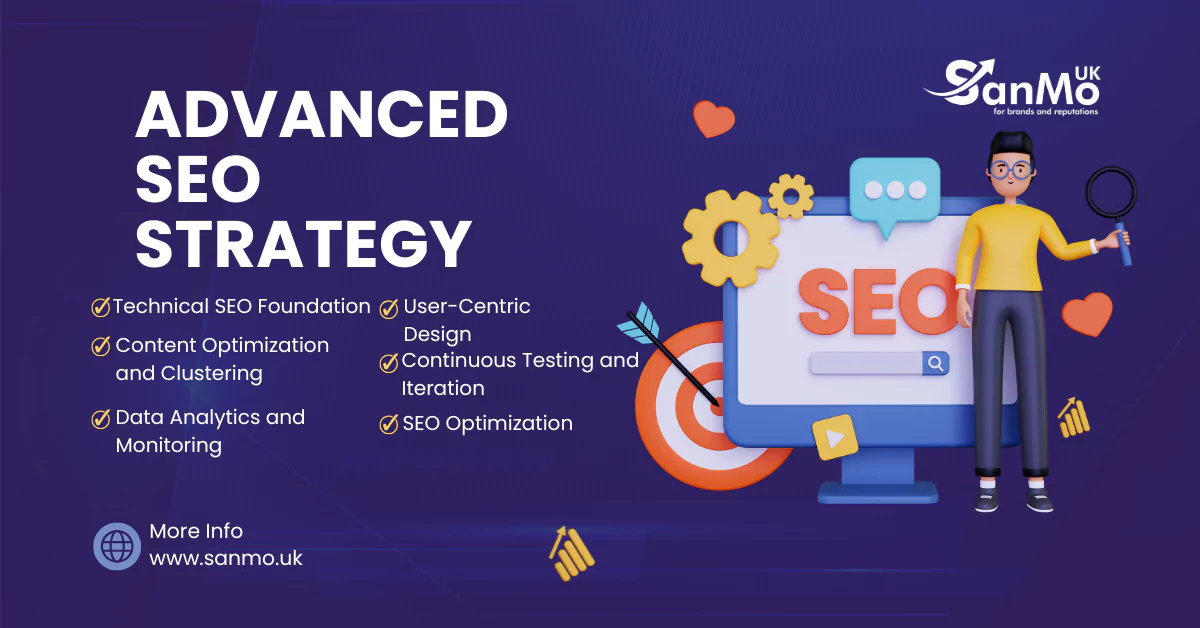 SanMo UK
for brands and reputations

ADVANCED SEO STRATEGY

Technical SEO Foundation

Content Optimization and Clustering

Data Analytics and Monitoring

User-Centric Design

Continuous Testing and Iteration

SEO Optimization

SEO

More Info
www.sanmo.uk